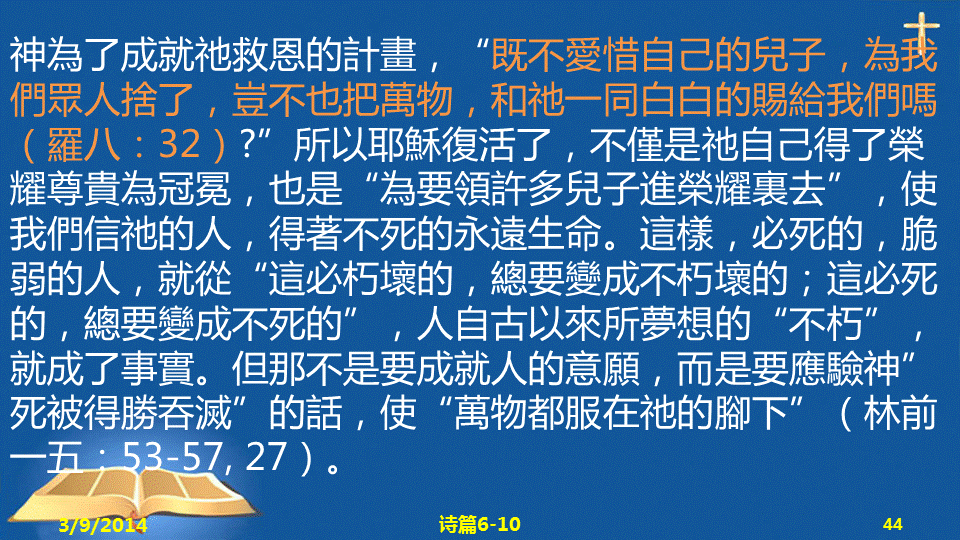 神為了成就祂救恩的計畫，“既不愛惜自己的兒子，為我們眾人捨了，豈不也把萬物，和祂一同白白的賜給我們嗎（羅八：32）?”所以耶穌復活了，不僅是祂自己得了榮耀尊貴為冠冕，也是“為要領許多兒子進榮耀裏去”，使我們信祂的人，得著不死的永遠生命。這樣，必死的，脆弱的人，就從“這必朽壞的，總要變成不朽壞的；這必死的，總要變成不死的”，人自古以來所夢想的“不朽”，就成了事實。但那不是要成就人的意願，而是要應驗神”死被得勝吞滅”的話，使“萬物都服在祂的腳下”（林前一五：53-57, 27）。

3/9/2014

诗篇6-10

44